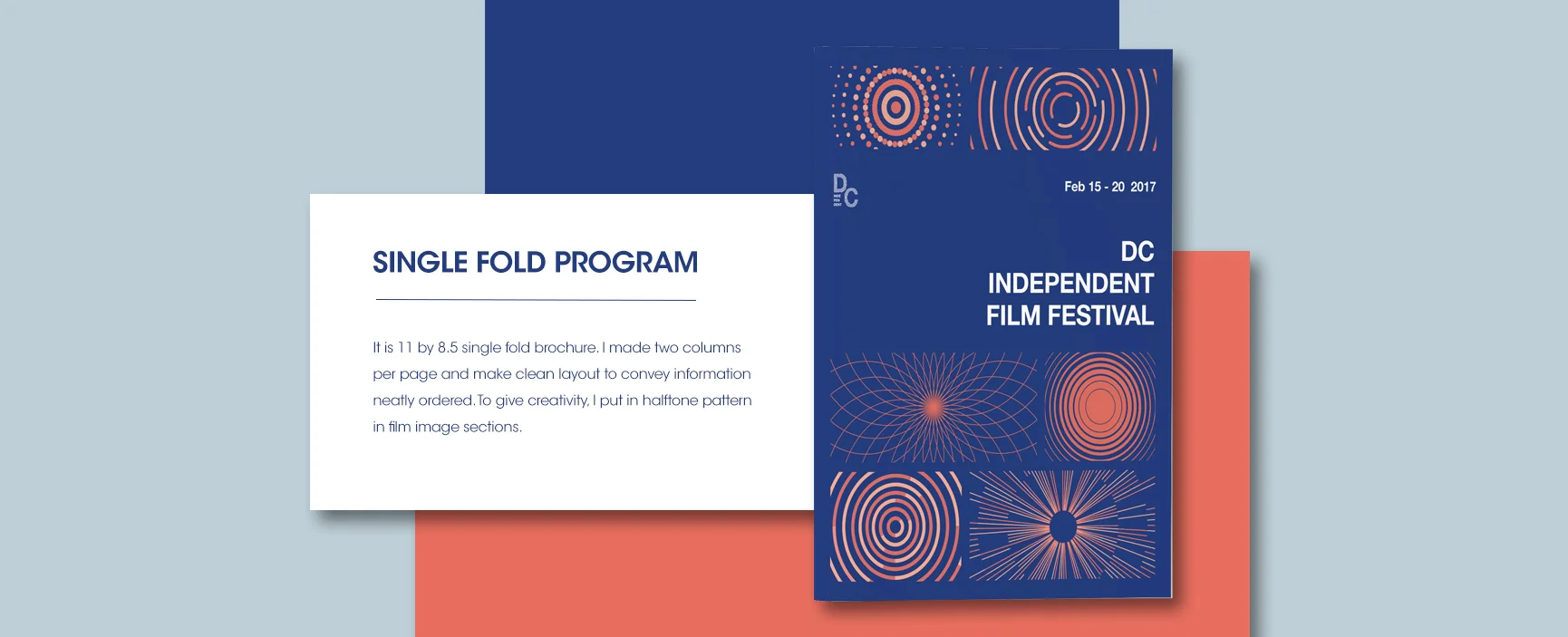 SINGLE FOLD PROGRAM

It is 11 by 8.5 single fold brochure. I made two columns per page and make clean layout to convey information neatly ordered. To give creativity, I put in halftone pattern in film image sections.

DC

Feb 15 - 20 2017

DC
INDEPENDENT
FILM FESTIVAL